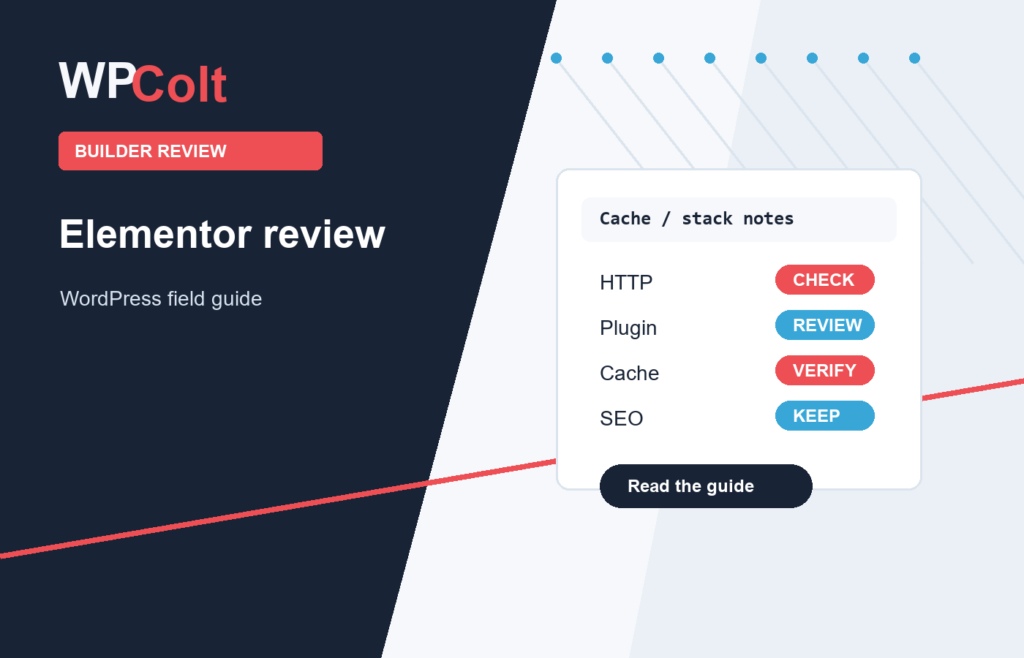 WPColt

BUILDER REVIEW

Elementor review

WordPress field guide

Cache / stack notes

HTTP CHECK

Plugin REVIEW

Cache VERIFY

SEO KEEP

Read the guide